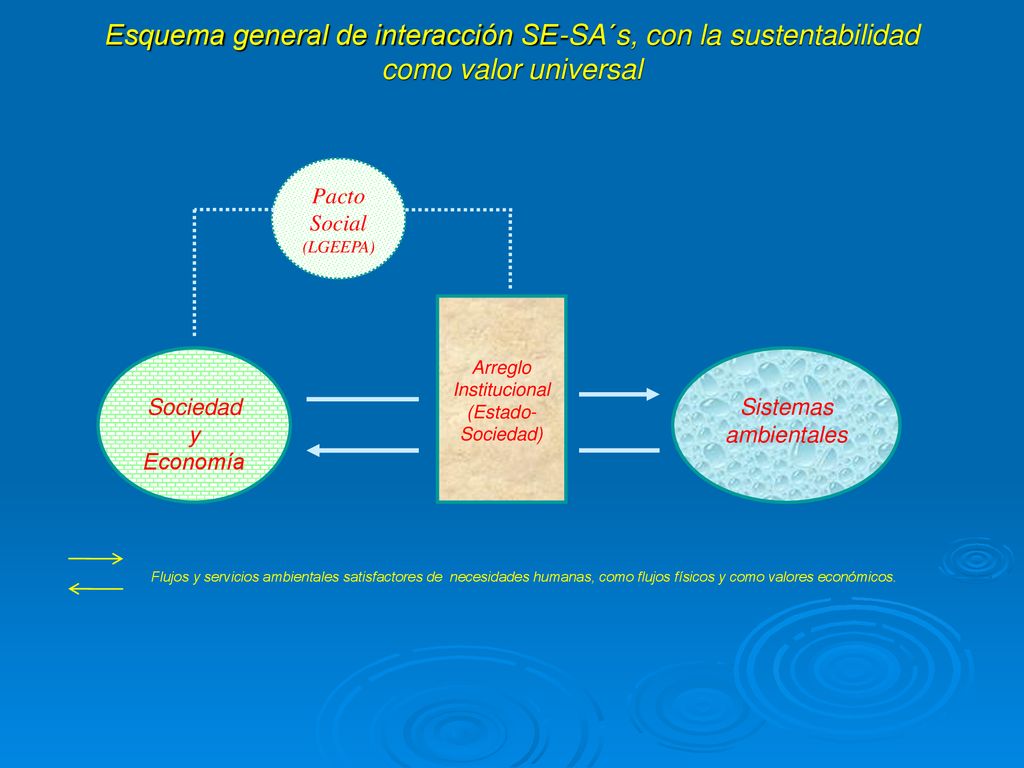 Esquema general de interacción SE-SA´s, con la sustentabilidad como valor universal

Pacto Social (LGEEPA)

Sociedad y Economía

Arreglo Institucional (Estado-Sociedad)

Sistemas ambientales

Flujos y servicios ambientales satisfactores de necesidades humanas, como flujos físicos y como valores económicos.